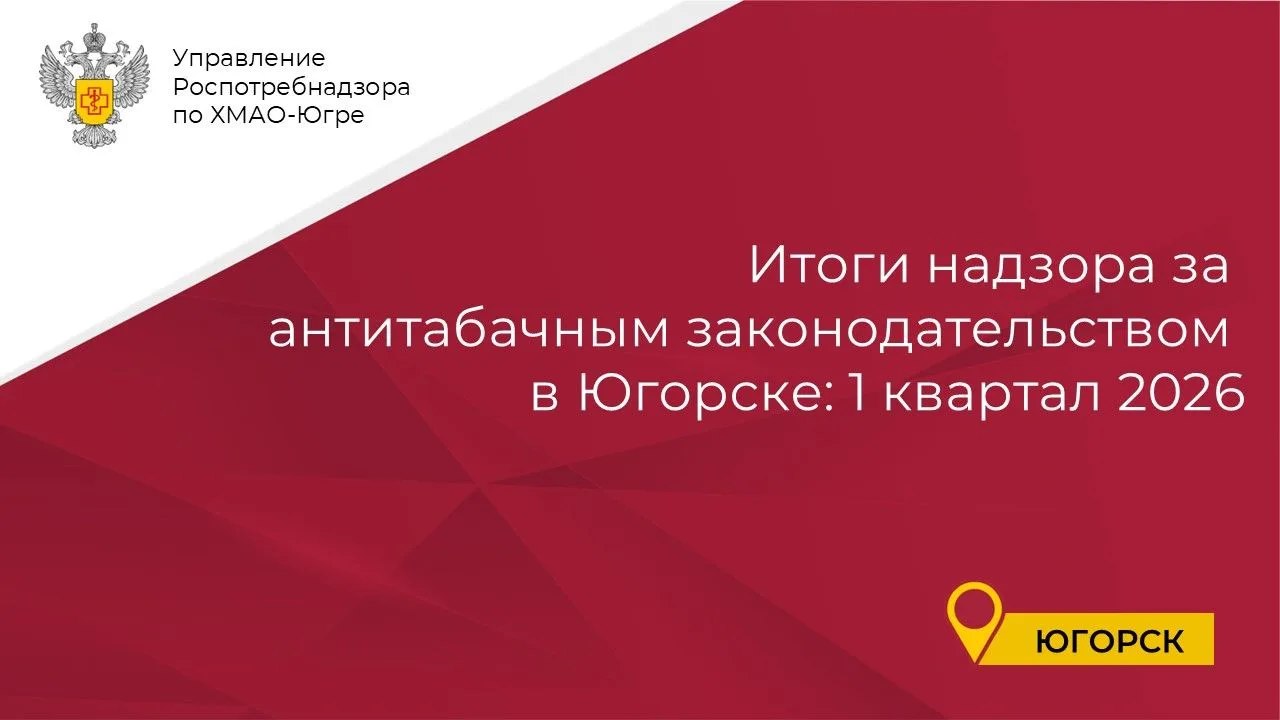 Управление Роспотребнадзора по ХМАО-Югре

Итоги надзора за антитабачным законодательством в Югорске: 1 квартал 2026

ЮГОРСК